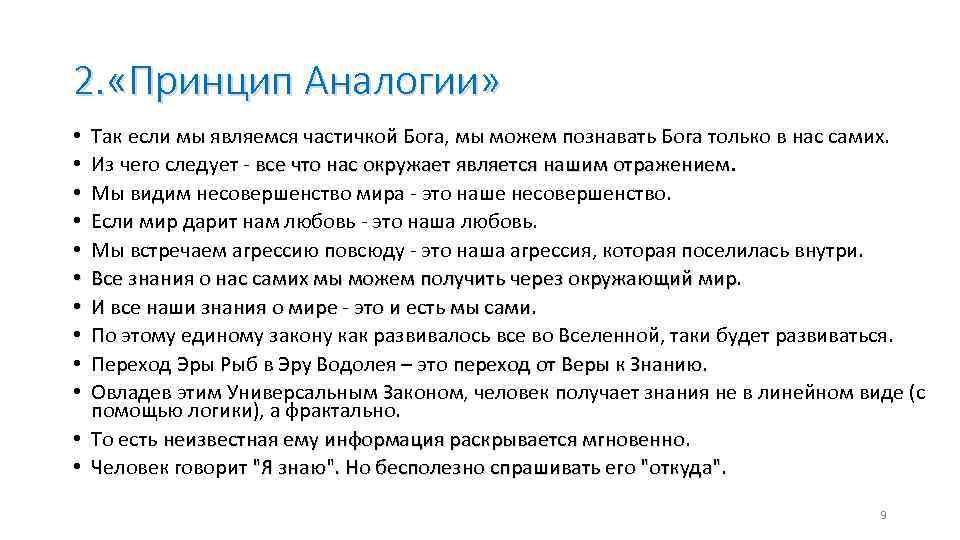 2.«Принцип Аналогии»

• Так если мы являемся частичкой Бога, мы можем познавать Бога только в нас самих.
• Из чего следует - все что нас окружает является нашим отражением.
• Мы видим несовершенство мира - это наше несовершенство.
• Если мир дарит нам любовь - это наша любовь.
• Мы встречаем агрессию повсюду - это наша агрессия, которая поселилась внутри.
• Все знания о нас самих мы можем получить через окружающий мир.
• И все наши знания о мире - это и есть мы сами.
• По этому единому закону как развивалось все во Вселенной, таки будет развиваться.
• Переход Эры Рыб в Эру Водолея – это переход от Веры к Знанию.
• Овладев этим Универсальным Законом, человек получает знания не в линейном виде (с помощью логики), а фрактально.
• То есть неизвестная ему информация раскрывается мгновенно.
• Человек говорит "Я знаю". Но бесполезно спрашивать его "откуда".

9